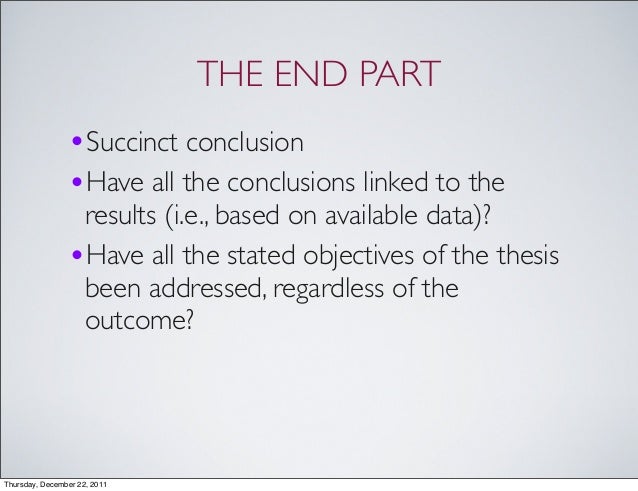 THE END PART

• Succinct conclusion

• Have all the conclusions linked to the results (i.e., based on available data)?

• Have all the stated objectives of the thesis been addressed, regardless of the outcome?

Thursday, December 22, 2011